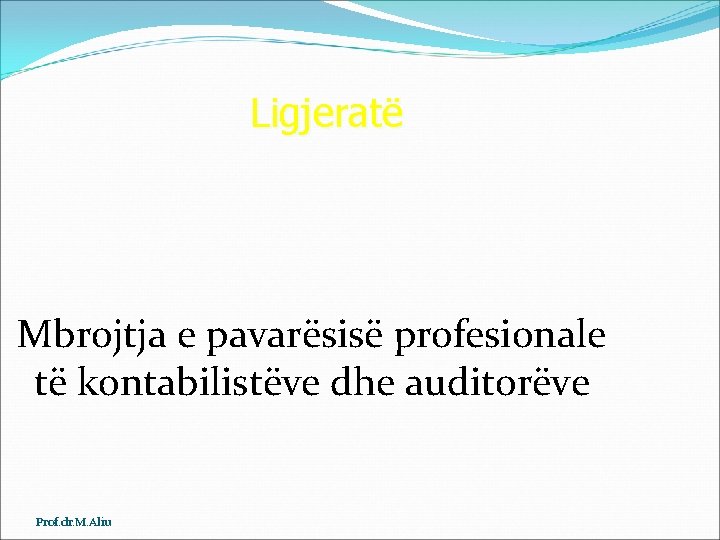 Ligjeratë

Mbrojtja e pavarësisë profesionale të kontabilistëve dhe auditorëve

Prof.dr.M.Aliu